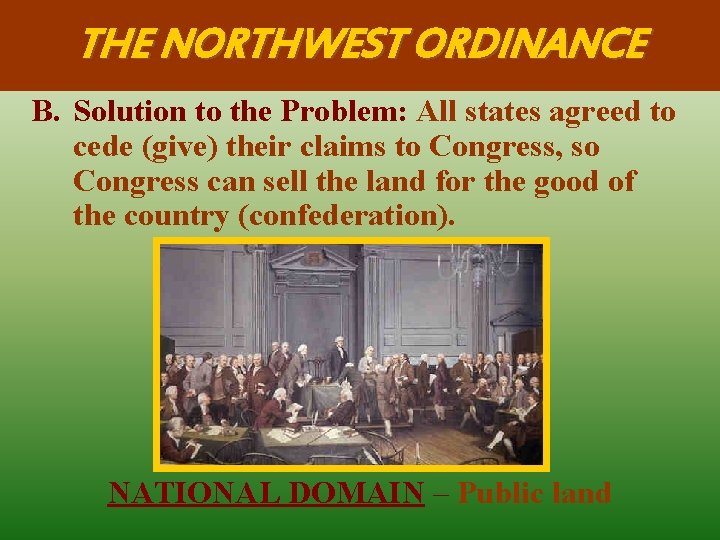 THE NORTHWEST ORDINANCE

B. Solution to the Problem: All states agreed to cede (give) their claims to Congress, so Congress can sell the land for the good of the country (confederation).

NATIONAL DOMAIN – Public land